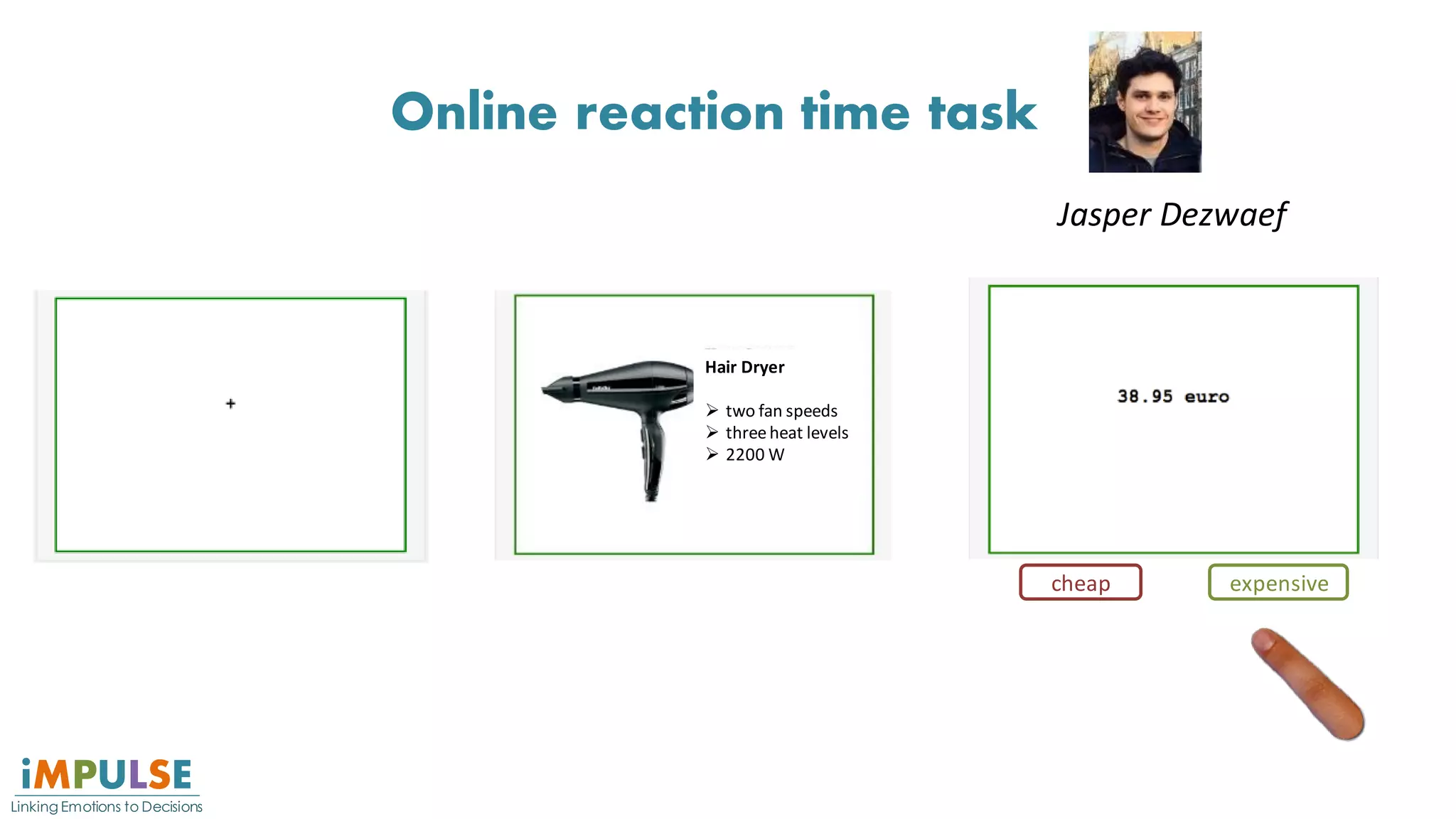 Online reaction time task

Jasper Dezwaef

+

Hair Dryer

➢ two fan speeds
➢ three heat levels
➢ 2200 W

38.95 euro

cheap

expensive

iMPULSE
Linking Emotions to Decisions